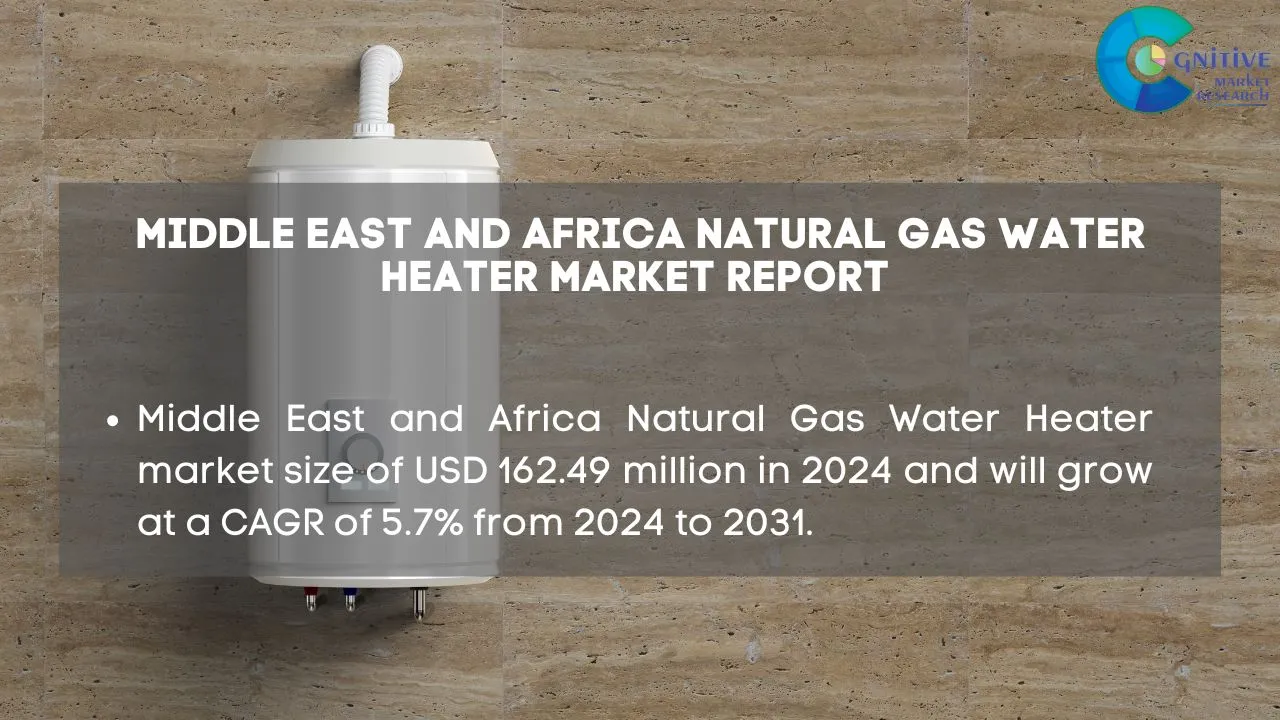 GNITIVE
MARKET
RESEARCH

MIDDLE EAST AND AFRICA NATURAL GAS WATER HEATER MARKET REPORT

• Middle East and Africa Natural Gas Water Heater market size of USD 162.49 million in 2024 and will grow at a CAGR of 5.7% from 2024 to 2031.